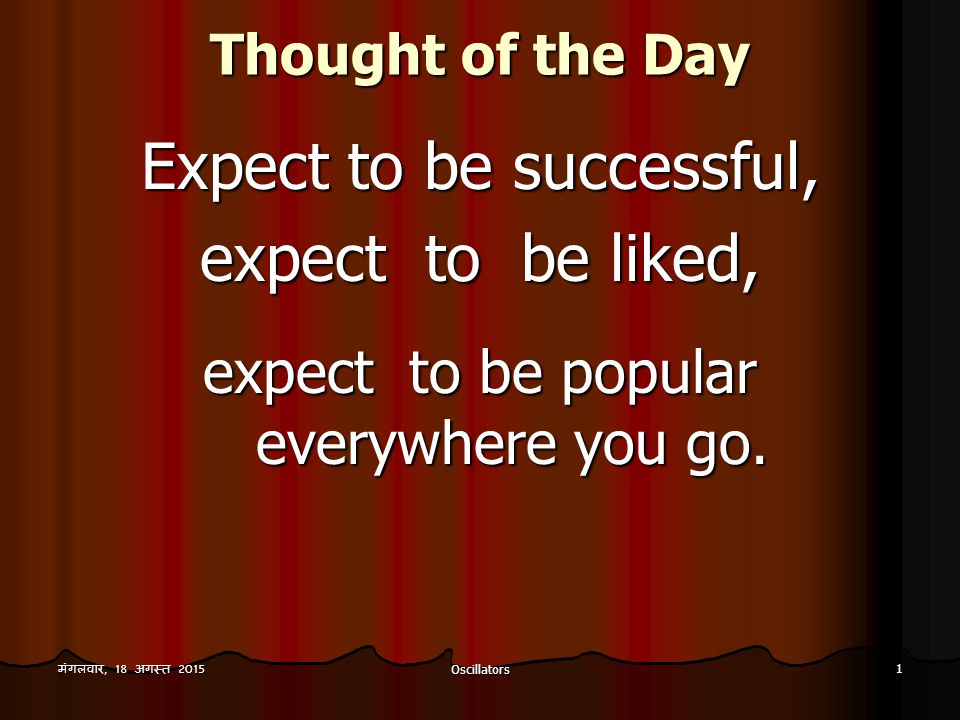 Thought of the Day

Expect to be successful,

expect to be liked,

expect to be popular everywhere you go.

मंगलवार, 18 अगस्त 2015

Oscillators

1